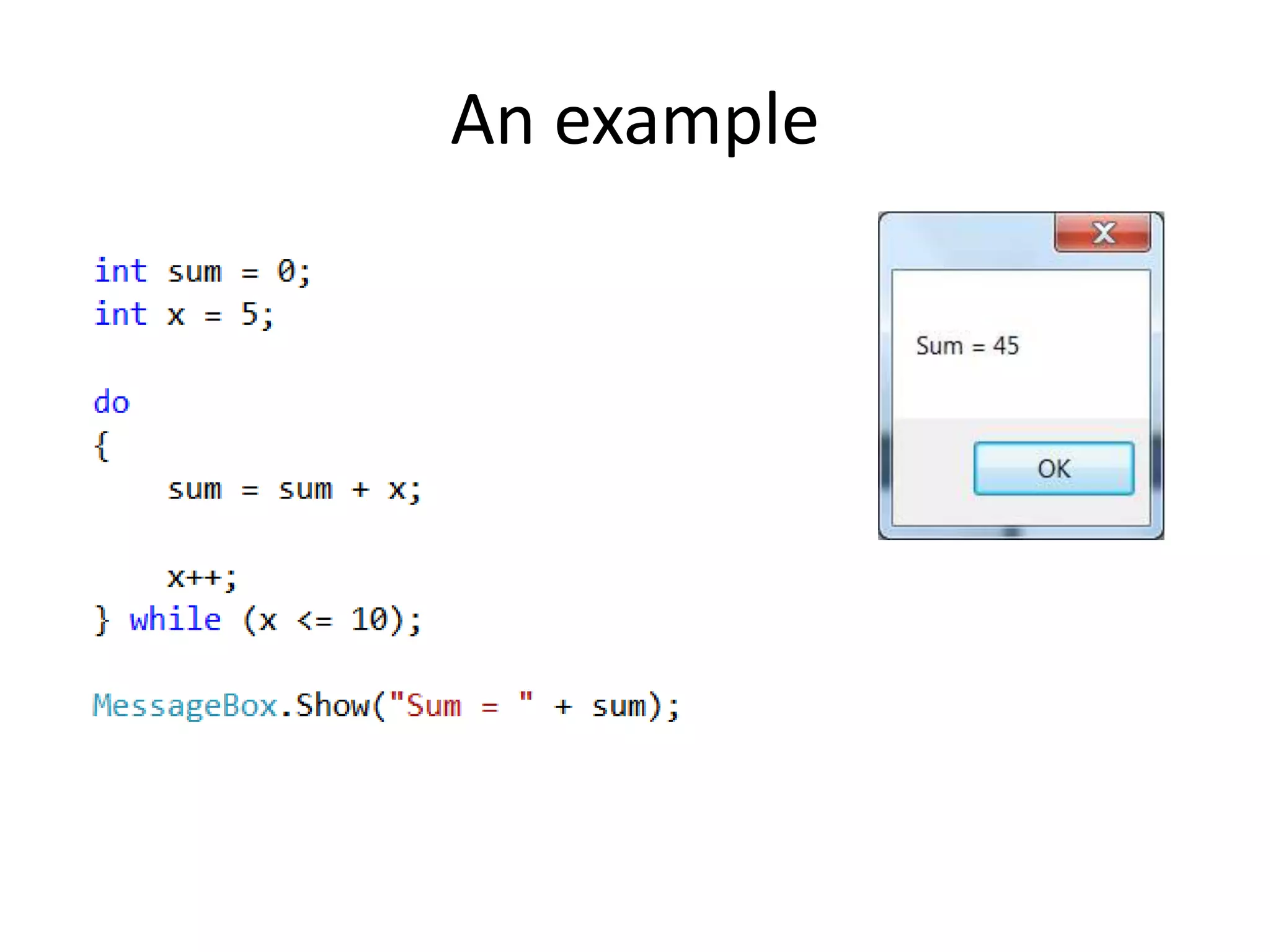 An example

int sum = 0;
int x = 5;

do
{
    sum = sum + x;

    x++;
} while (x <= 10);

MessageBox.Show("Sum = " + sum);

X

Sum = 45

OK